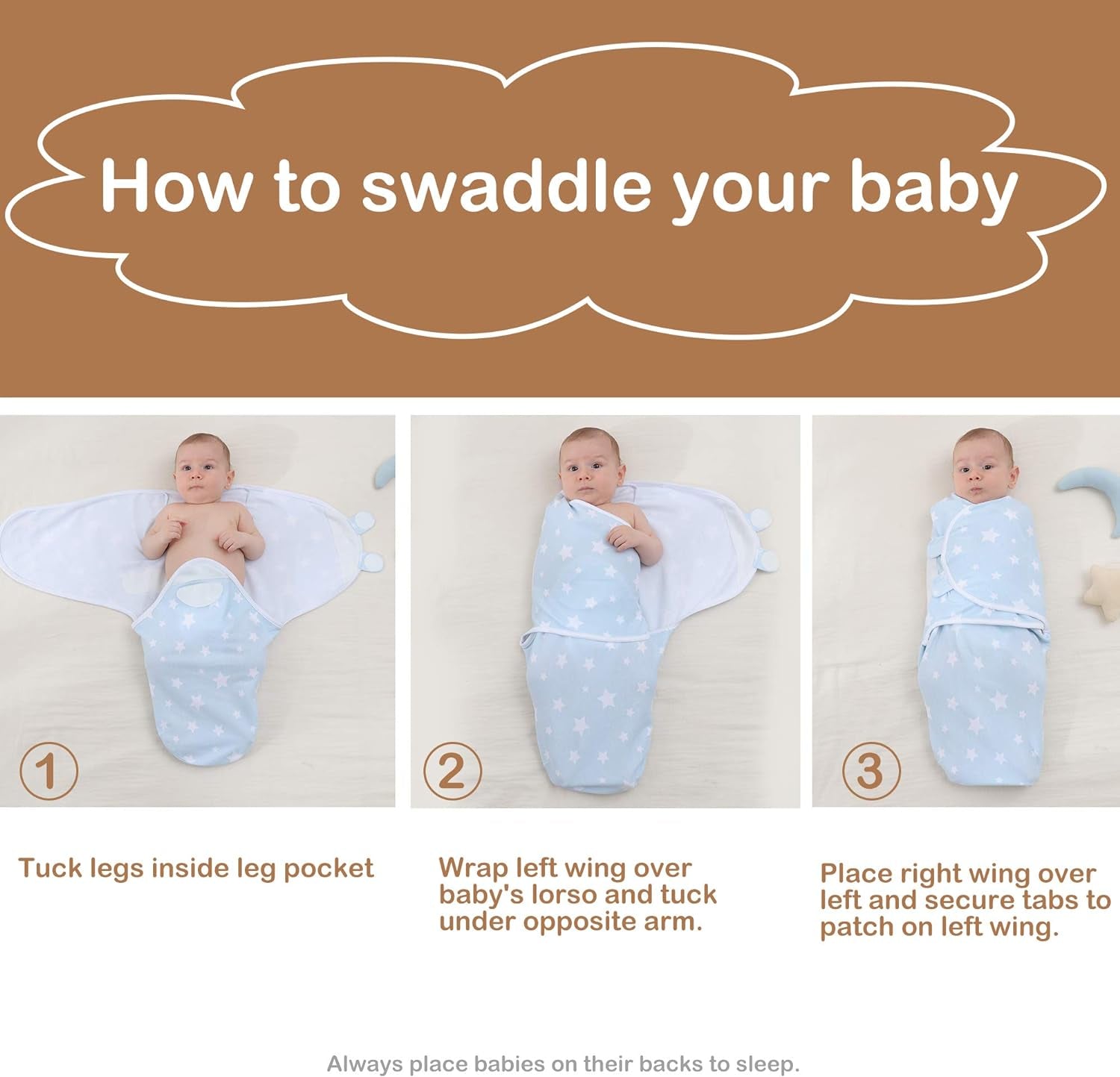 How to swaddle your baby

1

2

3

Tuck legs inside leg pocket

Wrap left wing over baby's lorso and tuck under opposite arm.

Place right wing over left and secure tabs to patch on left wing.

Always place babies on their backs to sleep.